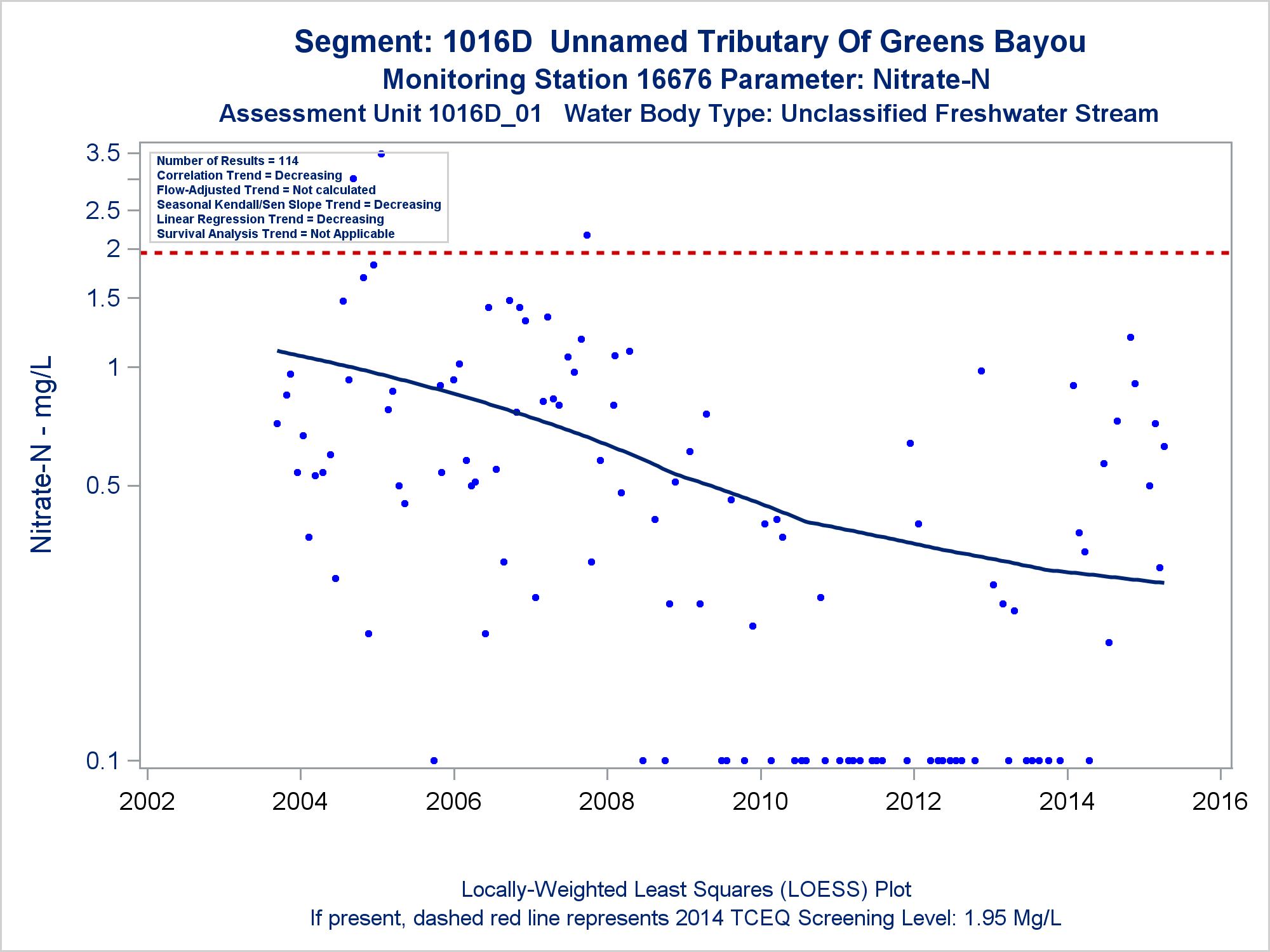 Segment: 1016D Unnamed Tributary Of Greens Bayou
Monitoring Station 16676 Parameter: Nitrate-N
Assessment Unit 1016D_01 Water Body Type: Unclassified Freshwater Stream

Number of Results = 114
Correlation Trend = Decreasing
Flow-Adjusted Trend = Not calculated
Seasonal Kendall/Sen Slope Trend = Decreasing
Linear Regression Trend = Decreasing
Survival Analysis Trend = Not Applicable

Nitrate-N - mg/L

3.5
2.5
2
1.5
1
0.5
0.1

2002
2004
2006
2008
2010
2012
2014
2016

Locally-Weighted Least Squares (LOESS) Plot
If present, dashed red line represents 2014 TCEQ Screening Level: 1.95 Mg/L